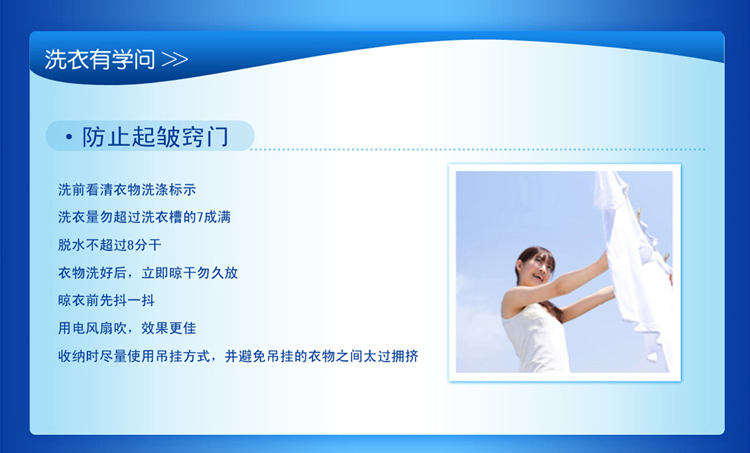 洗衣有学问 >>

• 防止起皱窍门

洗前看清衣物洗涤标示

洗衣量勿超过洗衣槽的7成满

脱水不超过8分干

衣物洗好后，立即晾干勿久放

晾衣前先抖一抖

用电风扇吹，效果更佳

收纳时尽量使用吊挂方式，并避免吊挂的衣物之间太过拥挤